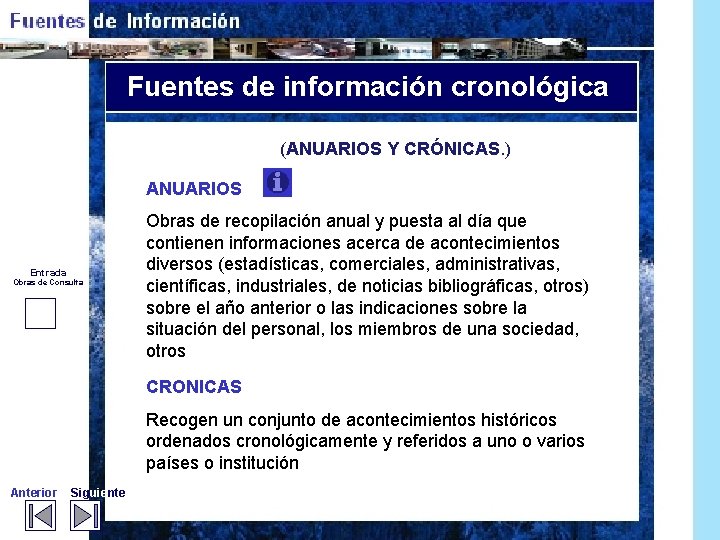 Fuentes de Información

Fuentes de información cronológica

(ANUARIOS Y CRÓNICAS.)

ANUARIOS

Obras de recopilación anual y puesta al día que contienen informaciones acerca de acontecimientos diversos (estadísticas, comerciales, administrativas, científicas, industriales, de noticias bibliográficas, otros) sobre el año anterior o las indicaciones sobre la situación del personal, los miembros de una sociedad, otros

CRONICAS

Recogen un conjunto de acontecimientos históricos ordenados cronológicamente y referidos a uno o varios países o institución

Entrada
Obras de Consulta

Anterior Siguiente